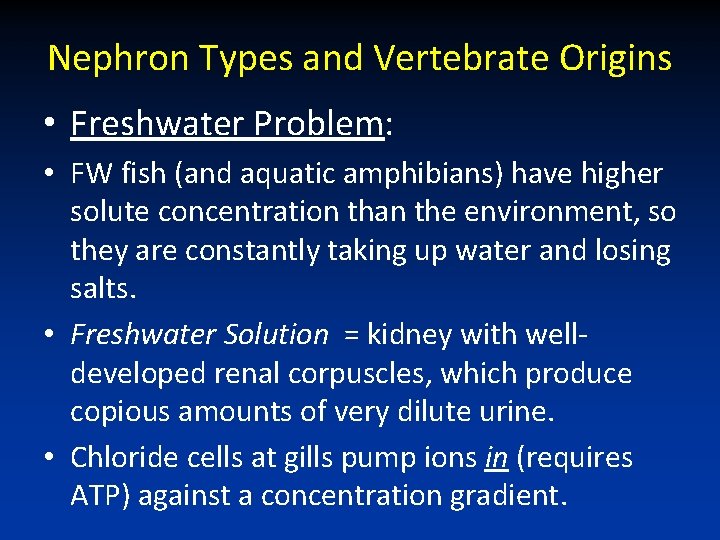 Nephron Types and Vertebrate Origins

• Freshwater Problem:

• FW fish (and aquatic amphibians) have higher solute concentration than the environment, so they are constantly taking up water and losing salts.

• Freshwater Solution = kidney with well-developed renal corpuscles, which produce copious amounts of very dilute urine.

• Chloride cells at gills pump ions in (requires ATP) against a concentration gradient.